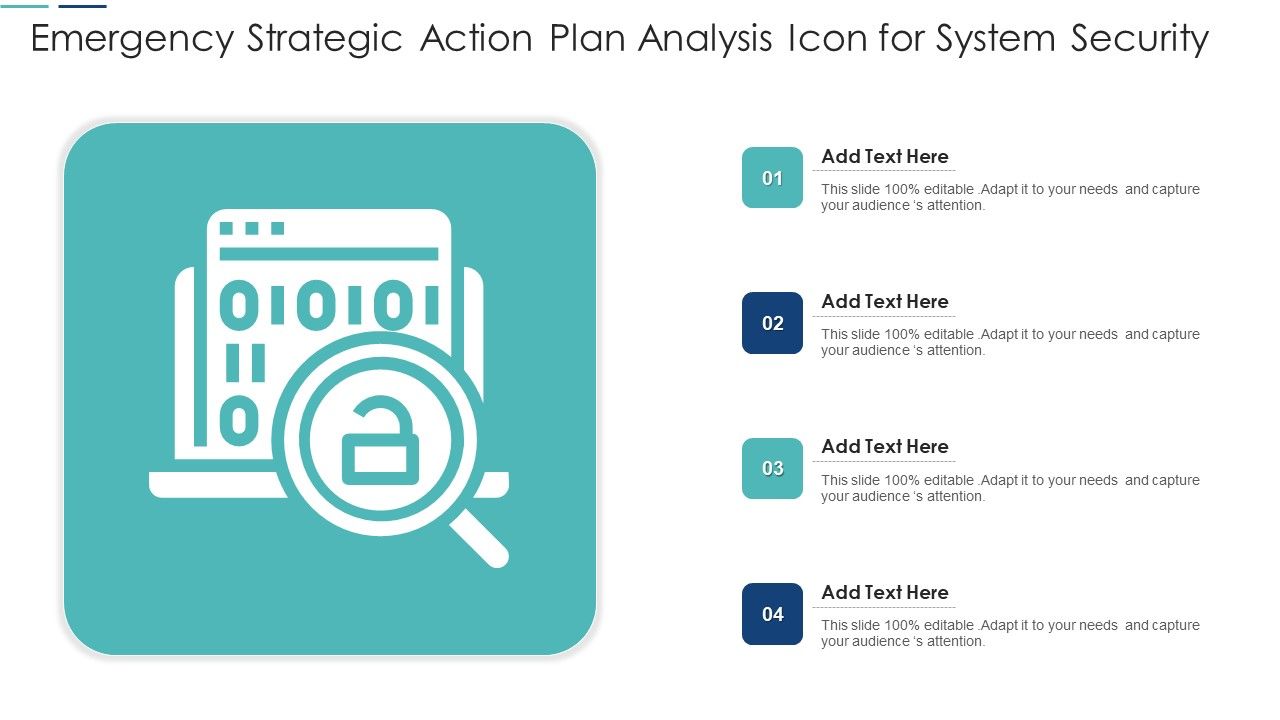 Emergency Strategic Action Plan Analysis Icon for System Security

01
Add Text Here
This slide 100% editable .Adapt it to your needs and capture your audience 's attention.

02
Add Text Here
This slide 100% editable .Adapt it to your needs and capture your audience 's attention.

03
Add Text Here
This slide 100% editable .Adapt it to your needs and capture your audience 's attention.

04
Add Text Here
This slide 100% editable .Adapt it to your needs and capture your audience 's attention.